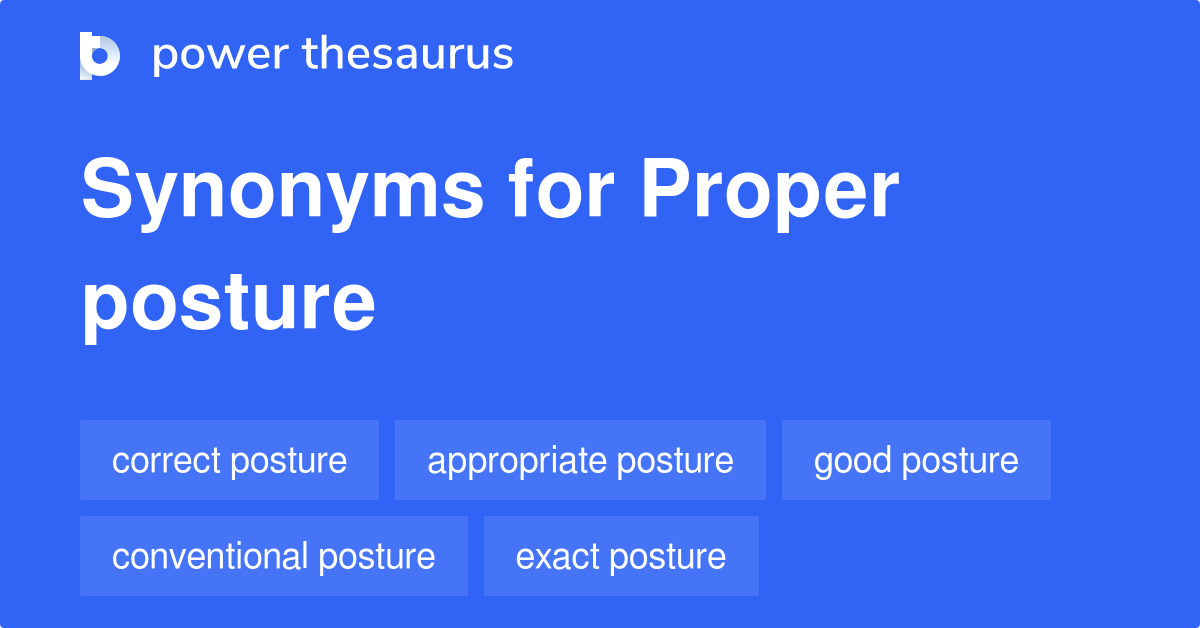 power thesaurus

Synonyms for Proper posture

correct posture

appropriate posture

good posture

conventional posture

exact posture